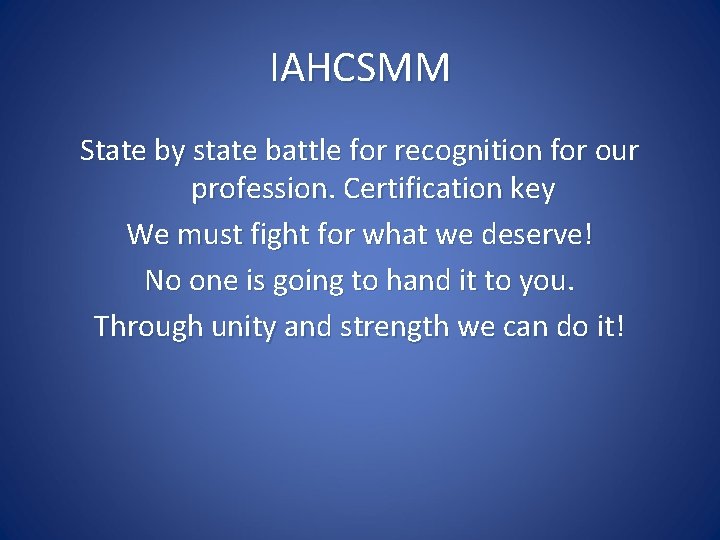 IAHCSMM

State by state battle for recognition for our profession. Certification key

We must fight for what we deserve!

No one is going to hand it to you.

Through unity and strength we can do it!